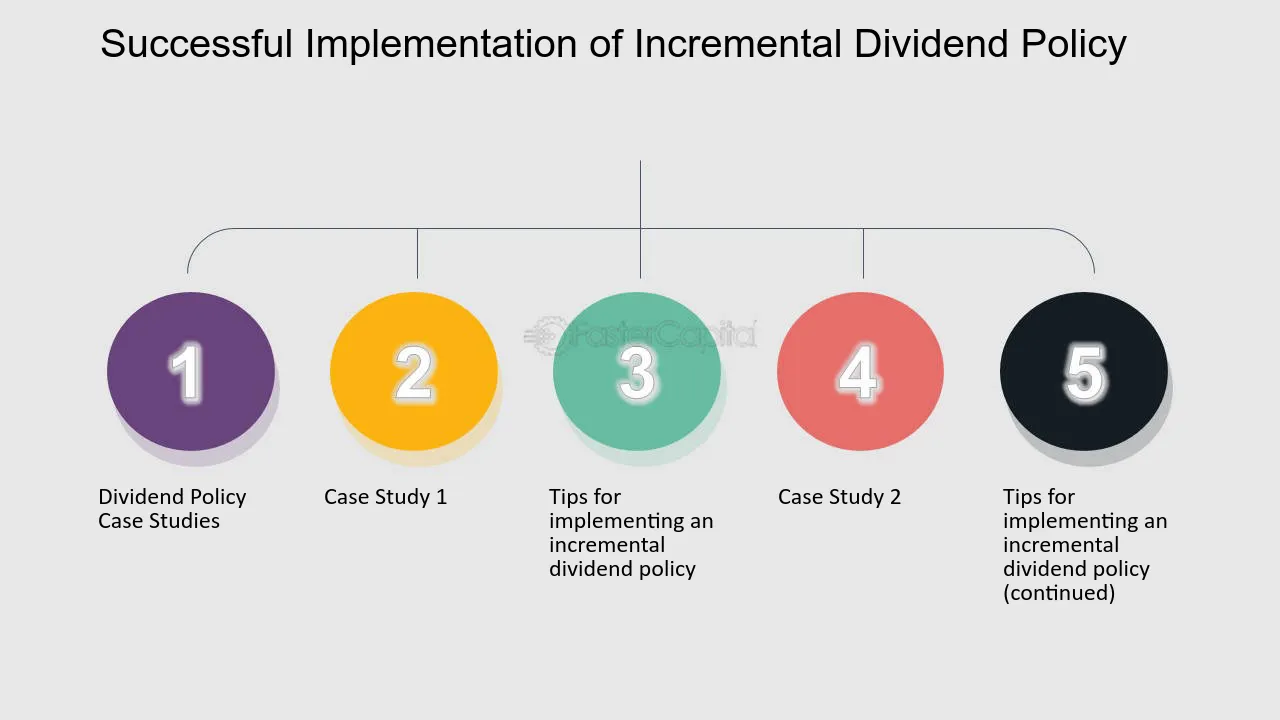 Successful Implementation of Incremental Dividend Policy

FasterCapital

1

Dividend Policy Case Studies

2

Case Study 1

3

Tips for implementing an incremental dividend policy

4

Case Study 2

5

Tips for implementing an incremental dividend policy (continued)